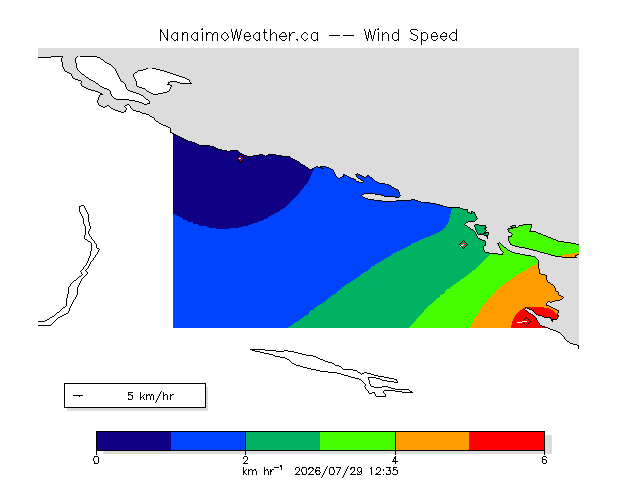 NanaimoWeather.ca -- Wind Speed

5 km/hr

0
2
4
6
km hr$^{-1}$ 2026/07/29 12:35